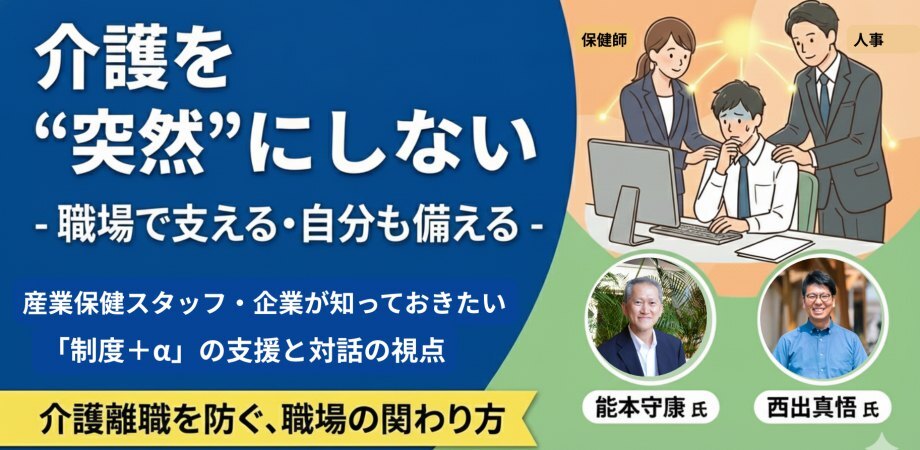 介護を
“突然”にしない
- 職場で支える・自分も備える -

産業保健スタッフ・企業が知っておきたい
「制度＋α」の支援と対話の視点

介護離職を防ぐ、職場の関わり方

保健師

人事

能本守康 氏

西出真悟 氏